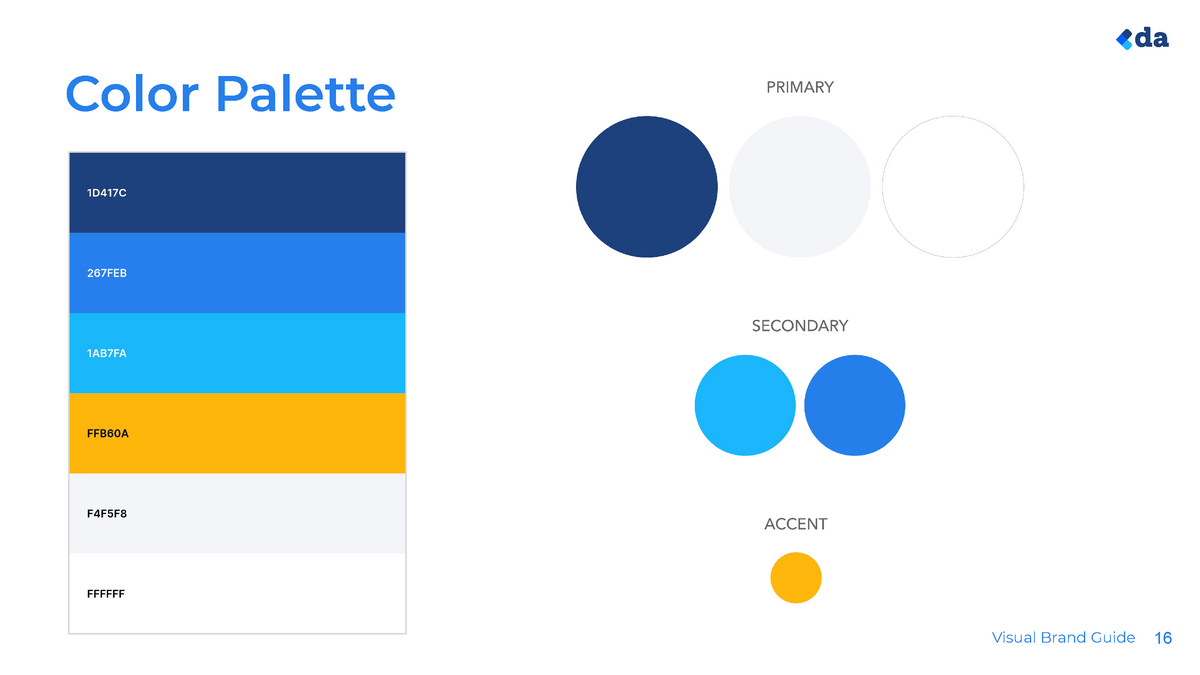 da

Color Palette

1D417C

267FEB

1AB7FA

FFB60A

F4F5F8

FFFFFF

PRIMARY

SECONDARY

ACCENT

Visual Brand Guide 16